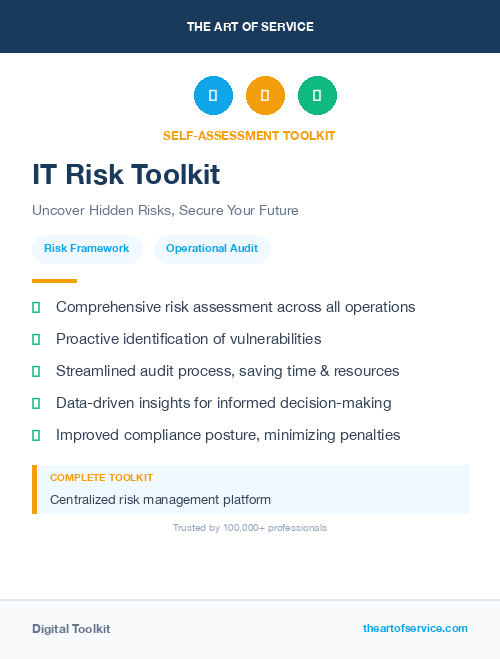 THE ART OF SERVICE

SELF-ASSESSMENT TOOLKIT

IT Risk Toolkit

Uncover Hidden Risks, Secure Your Future

Risk Framework

Operational Audit

Comprehensive risk assessment across all operations

Proactive identification of vulnerabilities

Streamlined audit process, saving time & resources

Data-driven insights for informed decision-making

Improved compliance posture, minimizing penalties

COMPLETE TOOLKIT

Centralized risk management platform

Trusted by 100,000+ professionals

Digital Toolkit

theartofservice.com